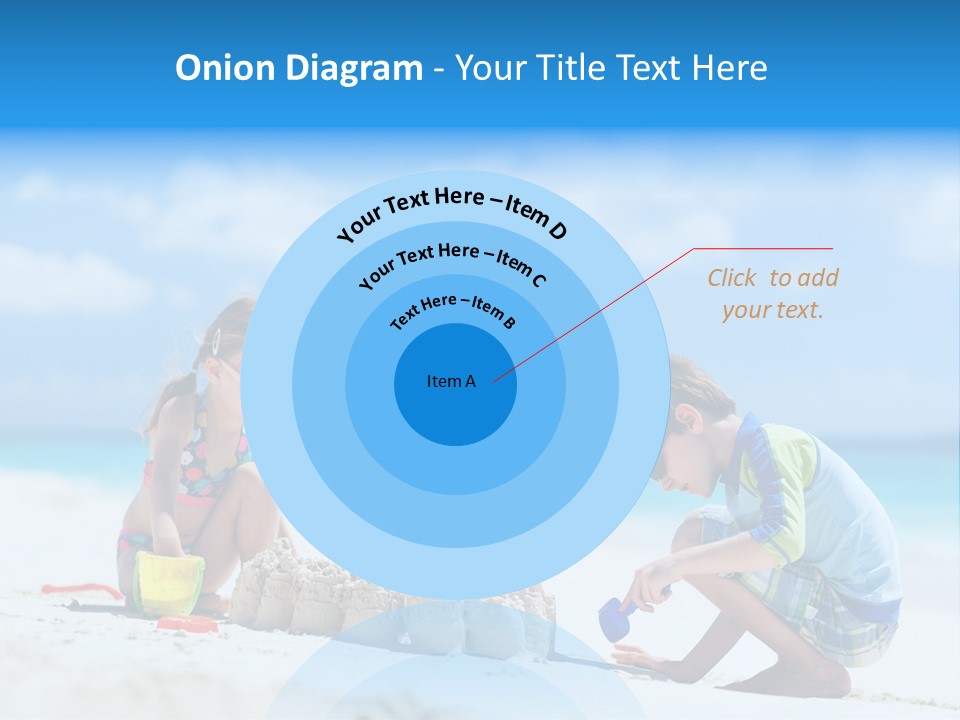 Onion Diagram - Your Title Text Here

Your Text Here – Item D

Your Text Here – Item C

Text Here – Item B

Item A

Click to add your text.